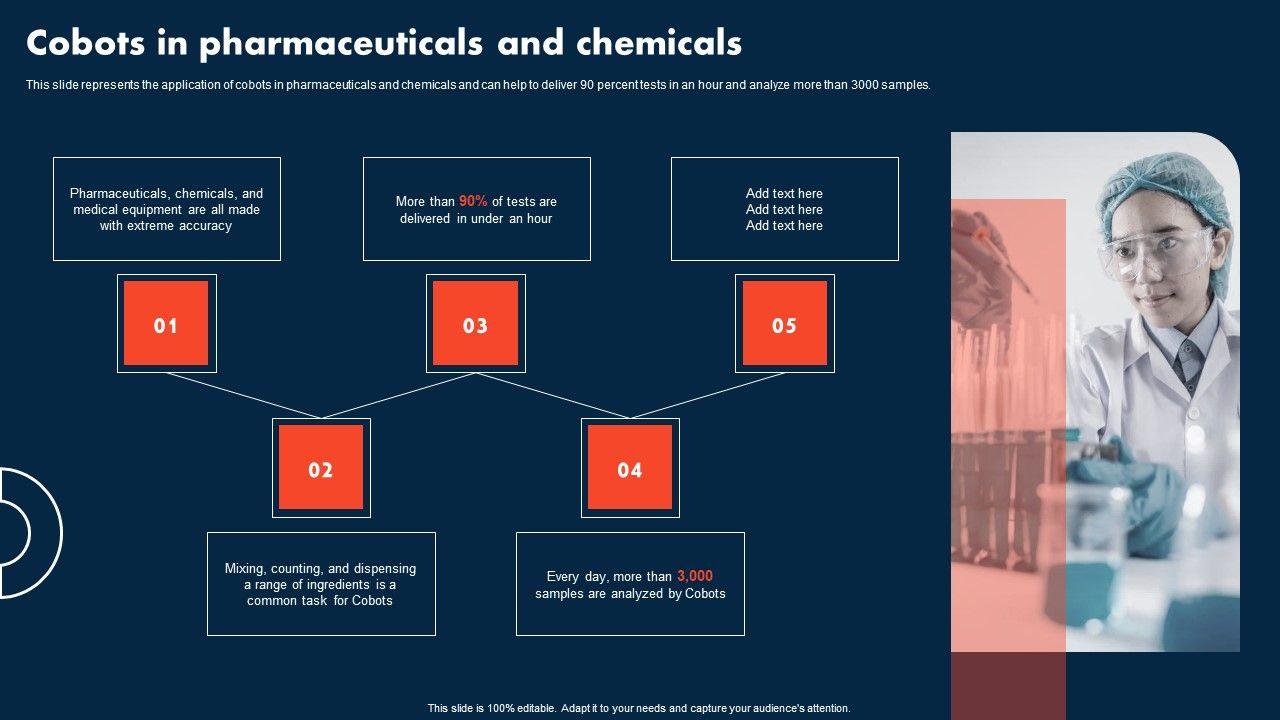 Cobots in pharmaceuticals and chemicals

This slide represents the application of cobots in pharmaceuticals and chemicals and can help to deliver 90 percent tests in an hour and analyze more than 3000 samples.

Pharmaceuticals, chemicals, and medical equipment are all made with extreme accuracy

More than 90% of tests are delivered in under an hour

Add text here
Add text here
Add text here

01

03

05

02

04

Mixing, counting, and dispensing a range of ingredients is a common task for Cobots

Every day, more than 3,000 samples are analyzed by Cobots

This slide is 100% editable. Adapt it to your needs and capture your audience's attention.